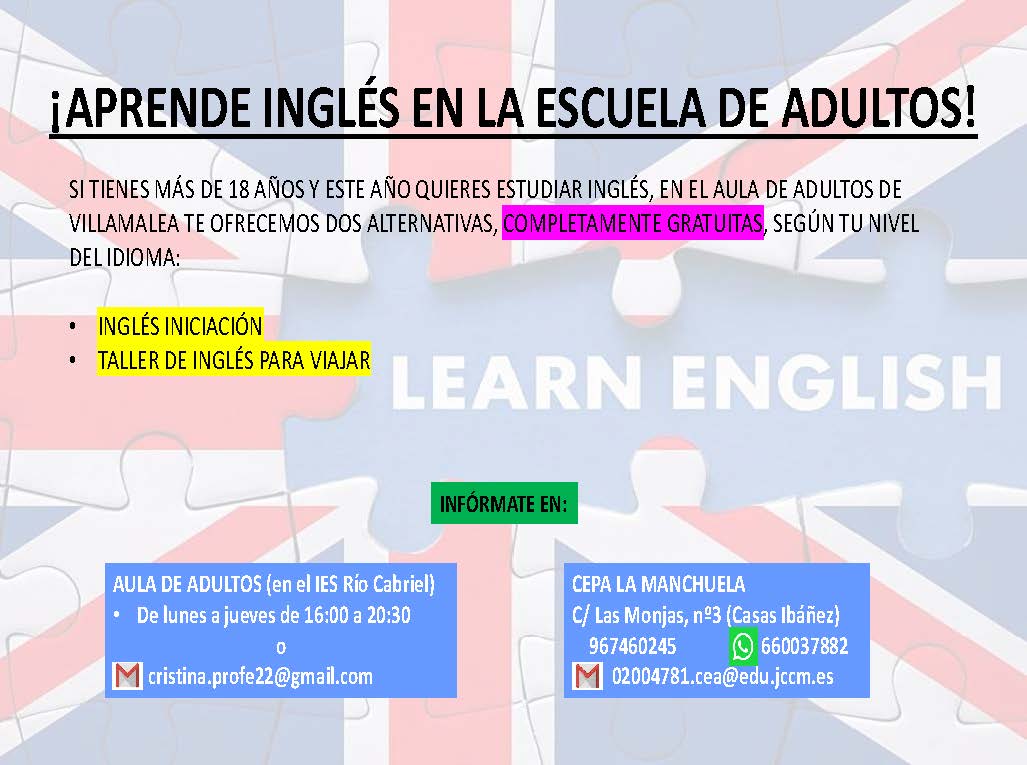 ¡APRENDE INGLÉS EN LA ESCUELA DE ADULTOS!

SI TIENES MÁS DE 18 AÑOS Y ESTE AÑO QUIERES ESTUDIAR INGLÉS, EN EL AULA DE ADULTOS DE VILLAMALEA TE OFRECEMOS DOS ALTERNATIVAS, COMPLETAMENTE GRATUITAS, SEGÚN TU NIVEL DEL IDIOMA:

• INGLÉS INICIACIÓN
• TALLER DE INGLÉS PARA VIAJAR

LEARN ENGLISH

INFÓRMATE EN:

AULA DE ADULTOS (en el IES Río Cabriel)
• De lunes a jueves de 16:00 a 20:30
o
cristina.profe22@gmail.com

CEPA LA MANCHUELA
C/ Las Monjas, nº3 (Casas Ibáñez)
967460245 660037882
02004781.cea@edu.jccm.es